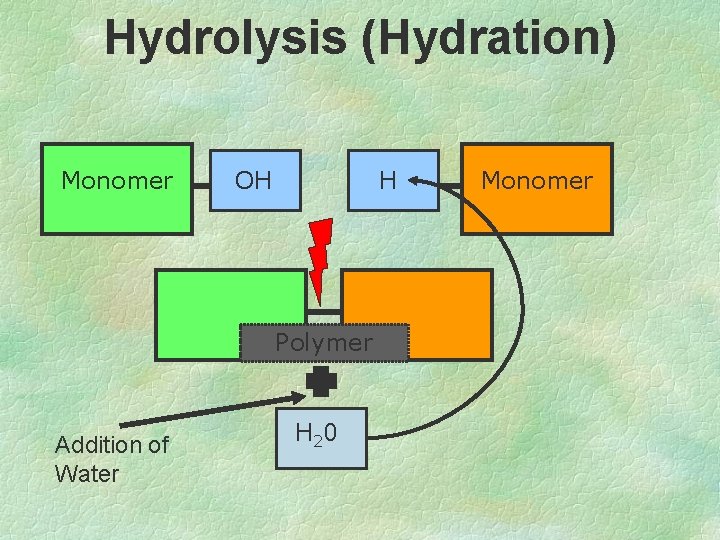 Hydrolysis (Hydration)

Monomer

OH

H

Monomer

Polymer

Addition of Water

$H_20$